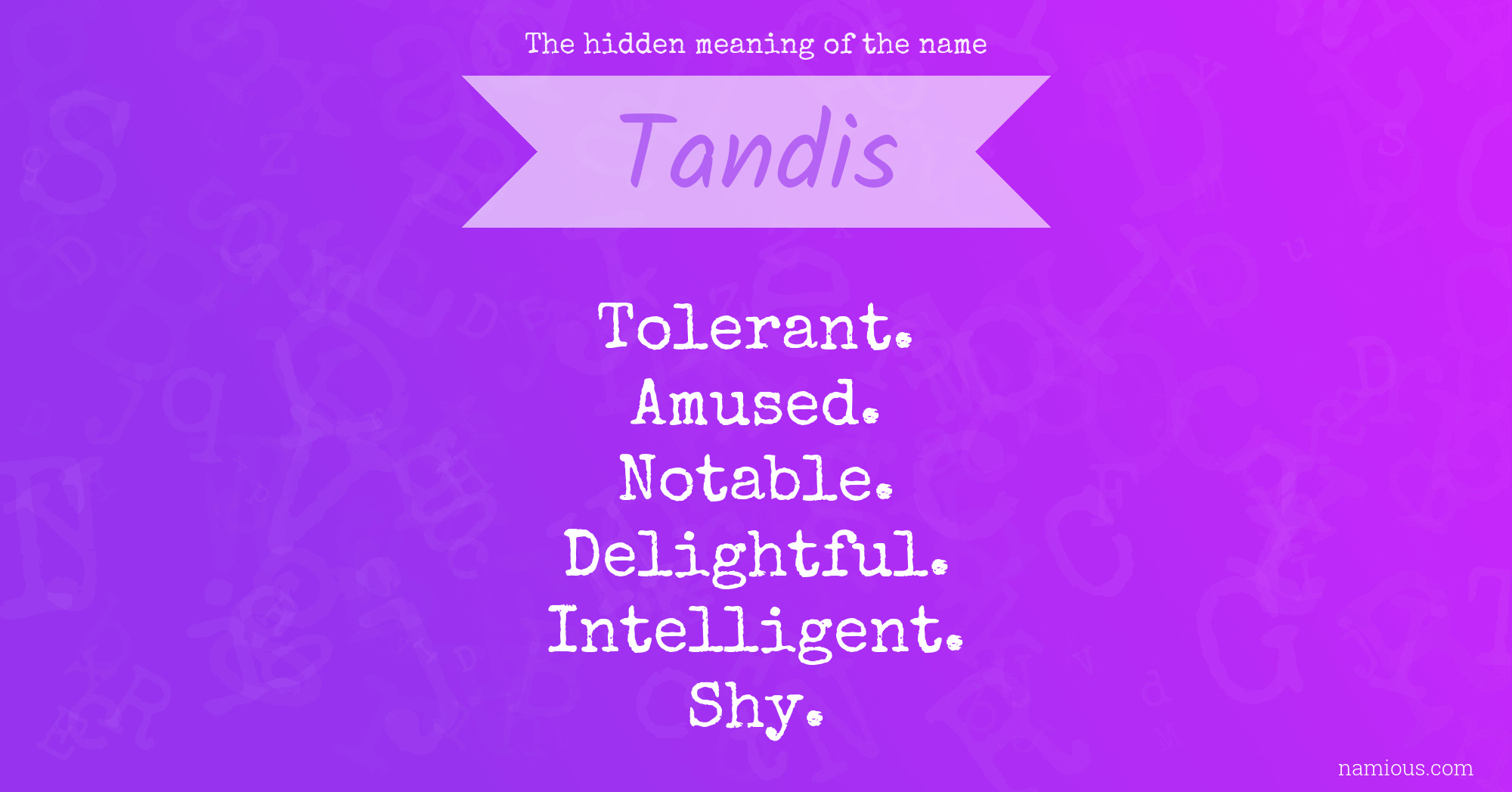 The hidden meaning of the name

Tandis

Tolerant.
Amused.
Notable.
Delightful.
Intelligent.
Shy.

namious.com